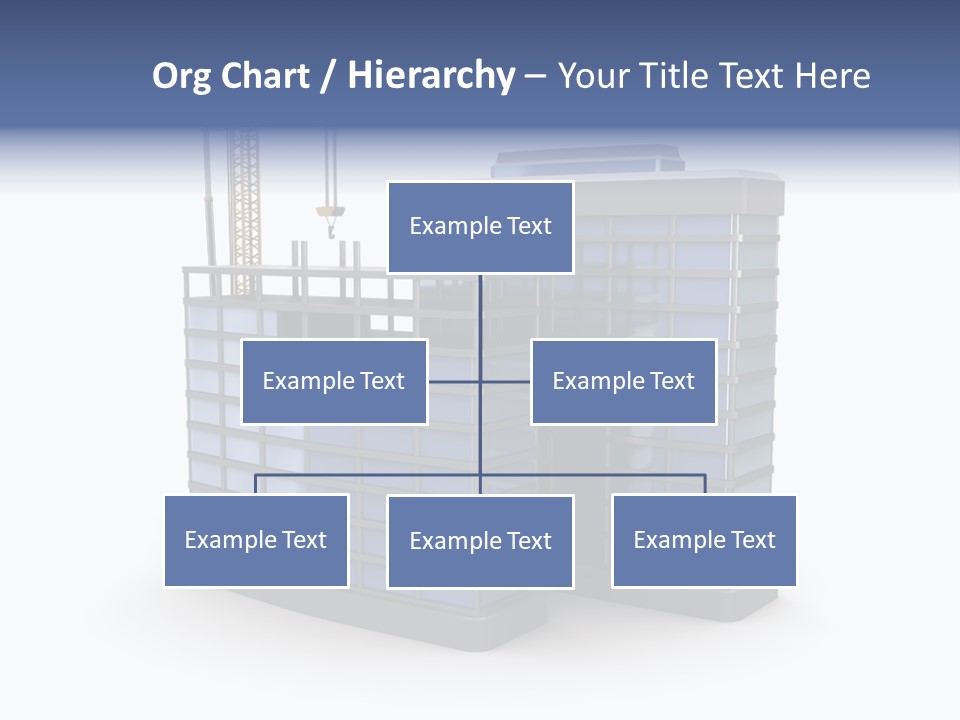 Org Chart / Hierarchy – Your Title Text Here

Example Text

Example Text

Example Text

Example Text

Example Text

Example Text